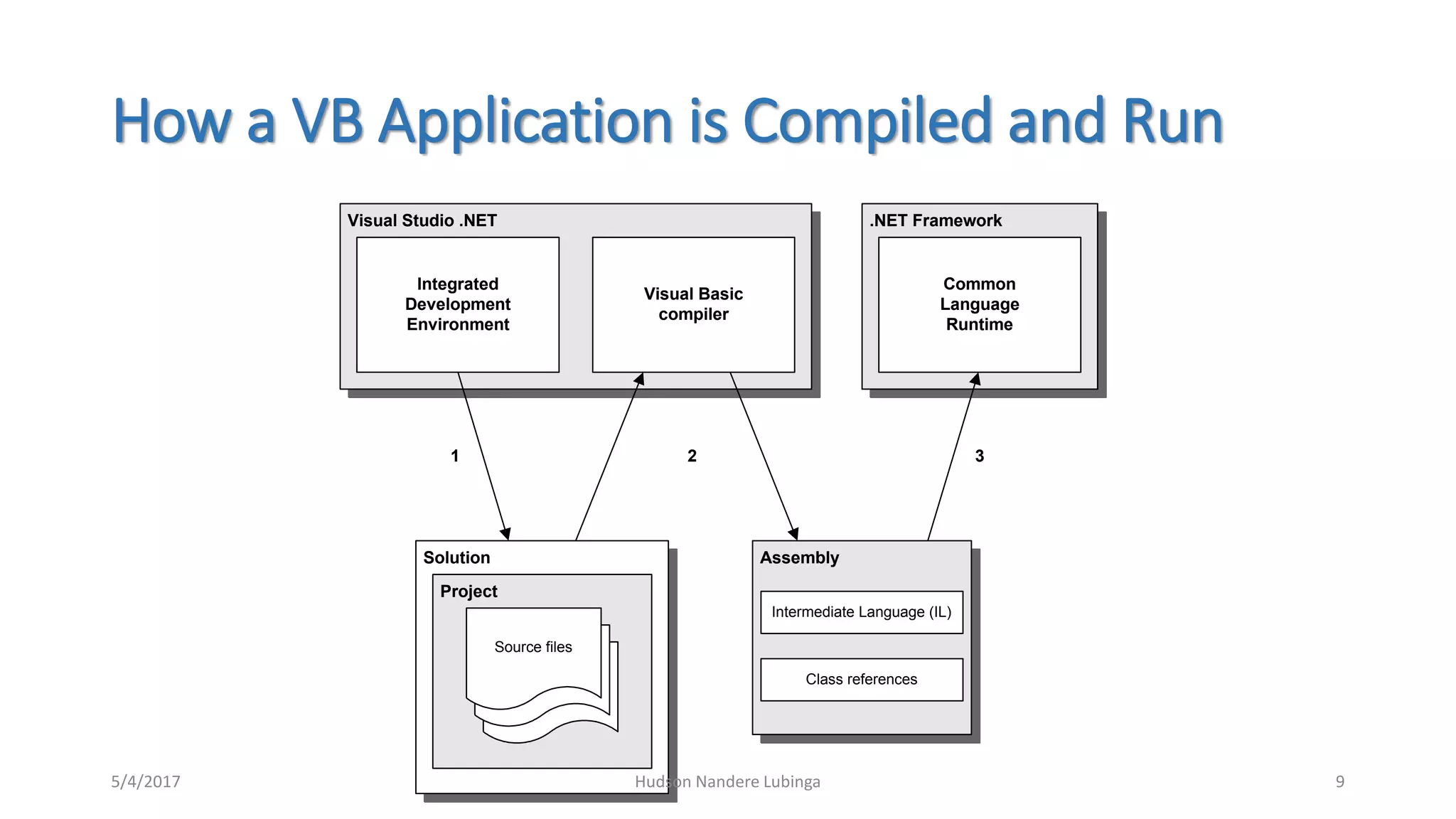 How a VB Application is Compiled and Run

Visual Studio .NET

Integrated Development Environment

Visual Basic compiler

.NET Framework

Common Language Runtime

1

2

3

Solution

Project

Source files

Assembly

Intermediate Language (IL)

Class references

5/4/2017

Hudson Nandere Lubinga

9